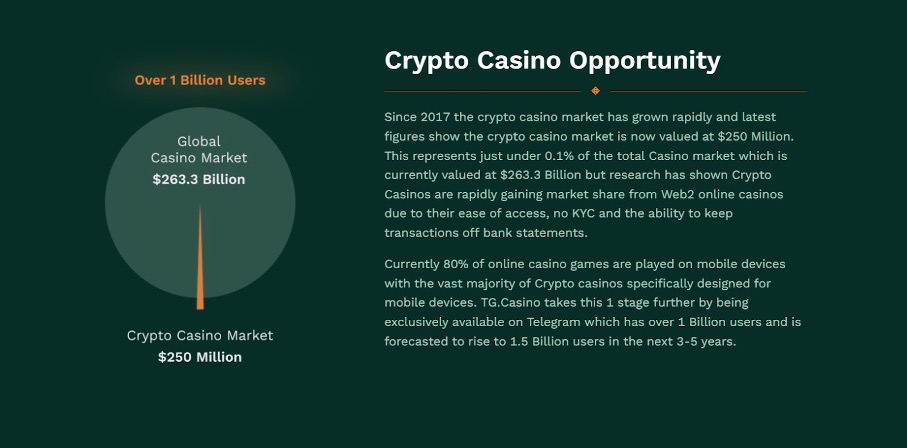 Over 1 Billion Users

Global Casino Market
$263.3 Billion

Crypto Casino Market
$250 Million

Crypto Casino Opportunity

Since 2017 the crypto casino market has grown rapidly and latest figures show the crypto casino market is now valued at $250 Million. This represents just under 0.1% of the total Casino market which is currently valued at $263.3 Billion but research has shown Crypto Casinos are rapidly gaining market share from Web2 online casinos due to their ease of access, no KYC and the ability to keep transactions off bank statements.

Currently 80% of online casino games are played on mobile devices with the vast majority of Crypto casinos specifically designed for mobile devices. TG.Casino takes this 1 stage further by being exclusively available on Telegram which has over 1 Billion users and is forecasted to rise to 1.5 Billion users in the next 3-5 years.